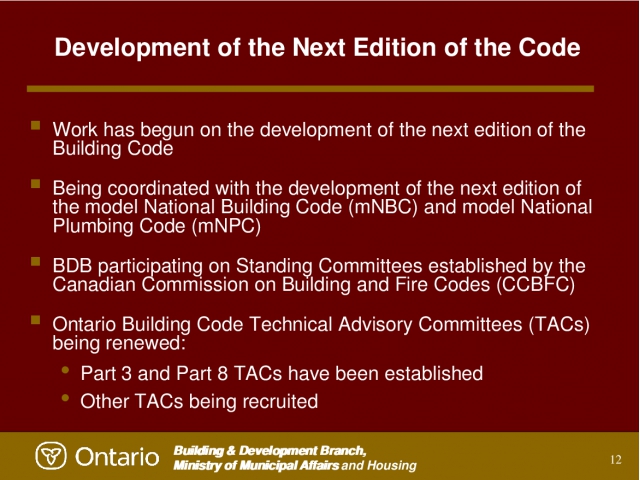 Development of the Next Edition of the Code

- Work has begun on the development of the next edition of the Building Code

- Being coordinated with the development of the next edition of the model National Building Code (mNBC) and model National Plumbing Code (mNPC)

- BDB participating on Standing Committees established by the Canadian Commission on Building and Fire Codes (CCBFC)

- Ontario Building Code Technical Advisory Committees (TACs) being renewed:
  - Part 3 and Part 8 TACs have been established
  - Other TACs being recruited

Ontario

Building & Development Branch,
Ministry of Municipal Affairs and Housing

12